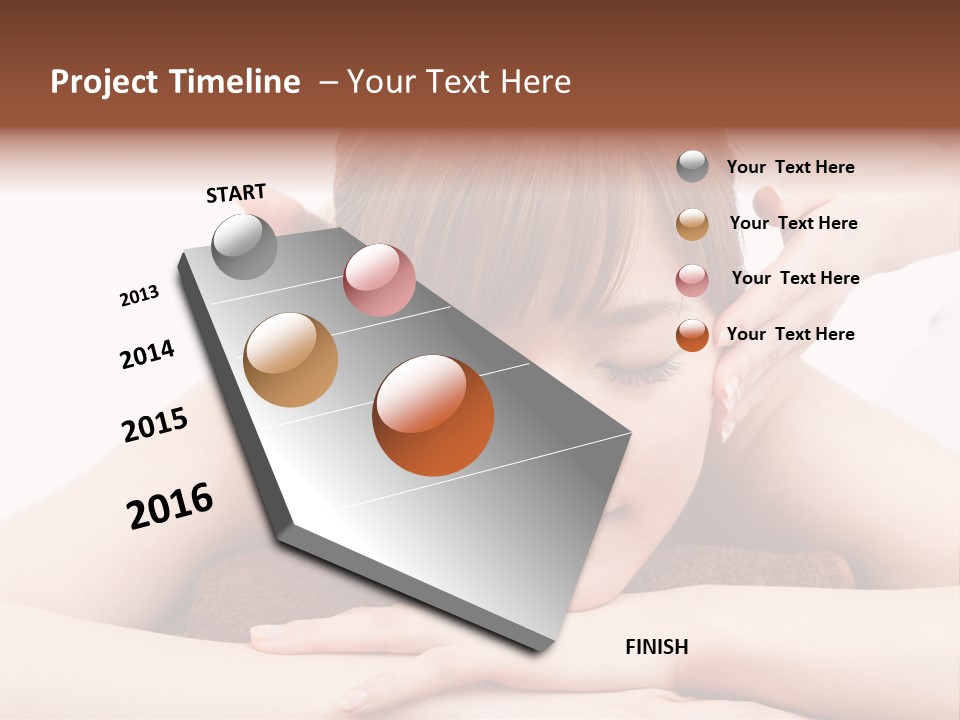 Project Timeline – Your Text Here

START

2013

2014

2015

2016

FINISH

Your Text Here

Your Text Here

Your Text Here

Your Text Here